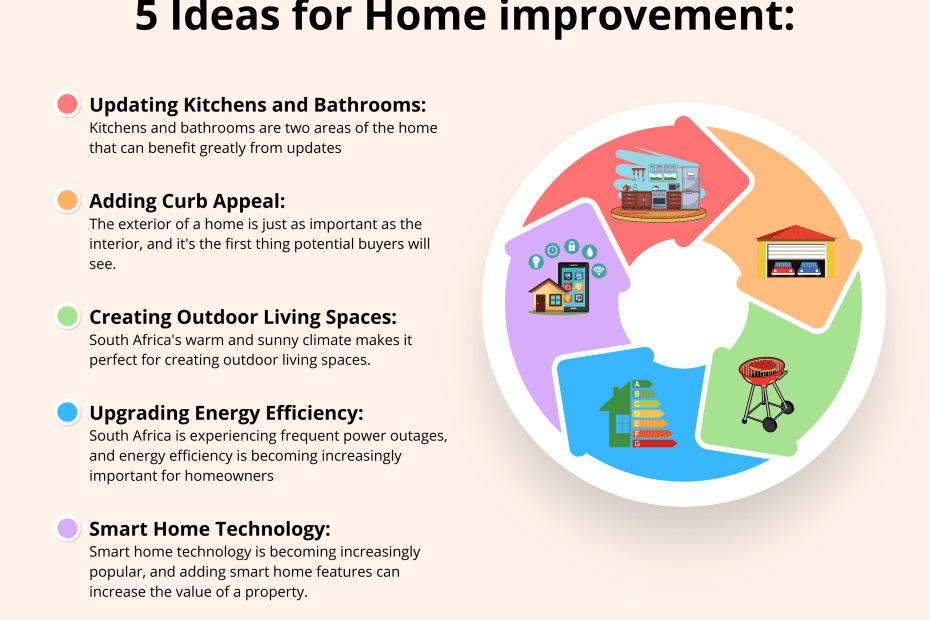 5 Ideas for Home improvement:

Updating Kitchens and Bathrooms:
Kitchens and bathrooms are two areas of the home that can benefit greatly from updates

Adding Curb Appeal:
The exterior of a home is just as important as the interior, and it's the first thing potential buyers will see.

Creating Outdoor Living Spaces:
South Africa's warm and sunny climate makes it perfect for creating outdoor living spaces.

Upgrading Energy Efficiency:
South Africa is experiencing frequent power outages, and energy efficiency is becoming increasingly important for homeowners

Smart Home Technology:
Smart home technology is becoming increasingly popular, and adding smart home features can increase the value of a property.

A
B
C
D
E
F
G